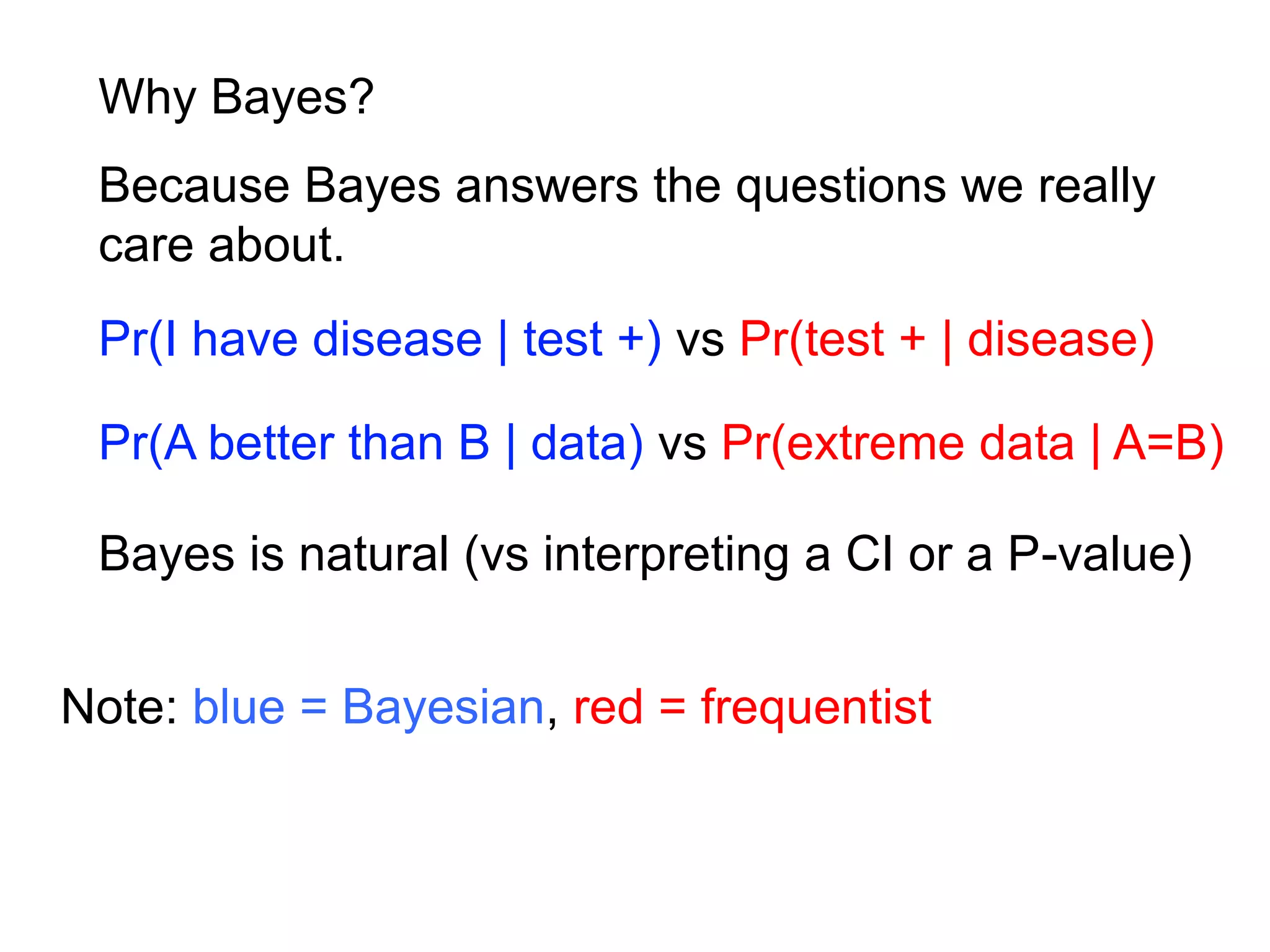 Why Bayes?

Because Bayes answers the questions we really care about.

Pr(I have disease | test +) vs Pr(test + | disease)

Pr(A better than B | data) vs Pr(extreme data | A=B)

Bayes is natural (vs interpreting a CI or a P-value)

Note: blue = Bayesian, red = frequentist